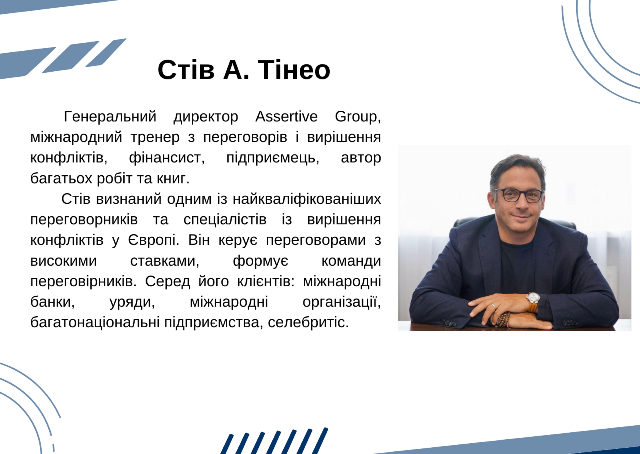 Стів А. Тінео

Генеральний директор Assertive Group, міжнародний тренер з переговорів і вирішення конфліктів, фінансист, підприємець, автор багатьох робіт та книг.

Стів визнаний одним із найкваліфікованіших переговорників та спеціалістів із вирішення конфліктів у Європі. Він керує переговорами з високими ставками, формує команди переговірників. Серед його клієнтів: міжнародні банки, уряди, міжнародні організації, багатонаціональні підприємства, селебритіс.